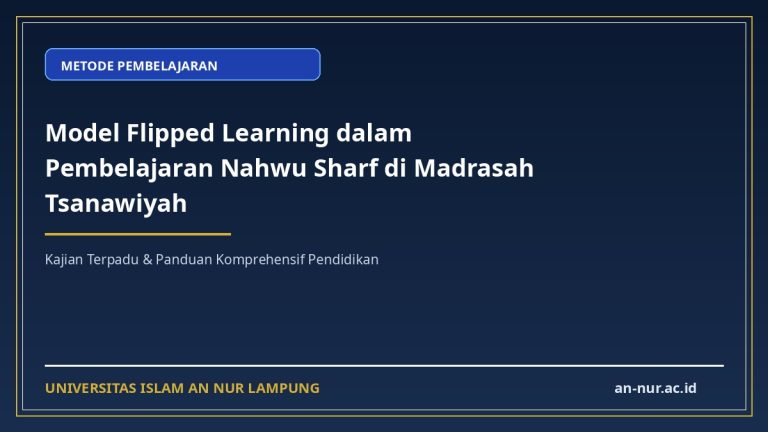 METODE PEMBELAJARAN

Model Flipped Learning dalam Pembelajaran Nahwu Sharf di Madrasah Tsanawiyah

Kajian Terpadu & Panduan Komprehensif Pendidikan

UNIVERSITAS ISLAM AN NUR LAMPUNG

an-nur.ac.id